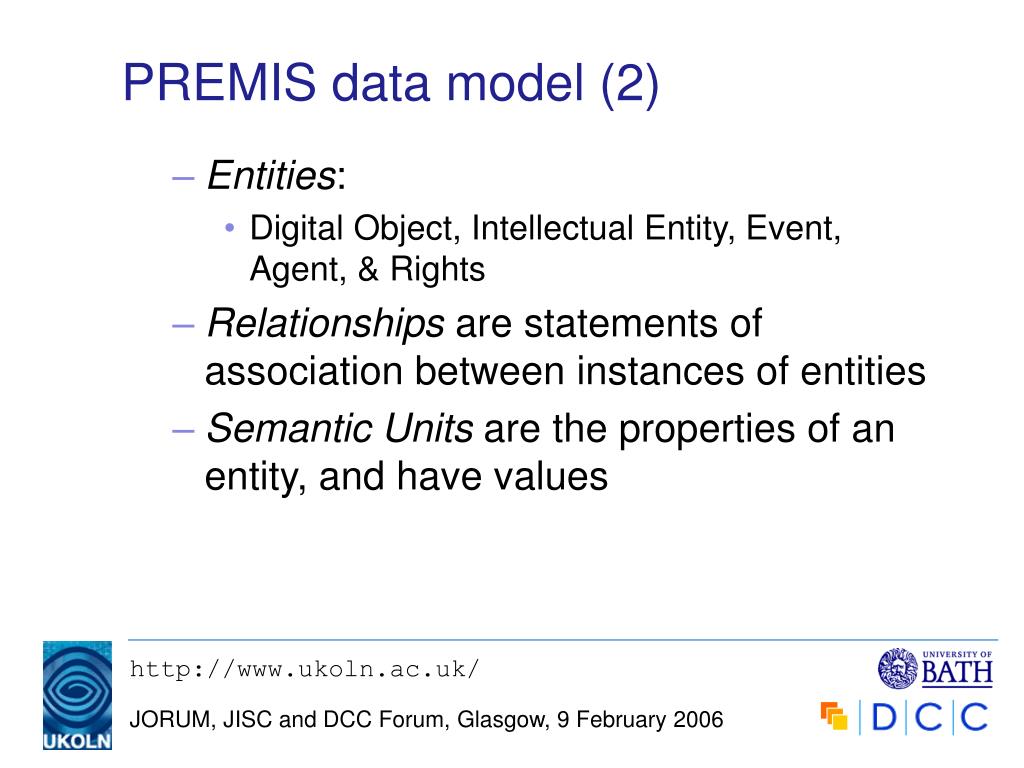 PREMIS data model (2)

– Entities:

• Digital Object, Intellectual Entity, Event, Agent, & Rights

– Relationships are statements of association between instances of entities

– Semantic Units are the properties of an entity, and have values

UKOLN

http://www.ukoln.ac.uk/

JORUM, JISC and DCC Forum, Glasgow, 9 February 2006

UNIVERSITY OF BATH

DCC